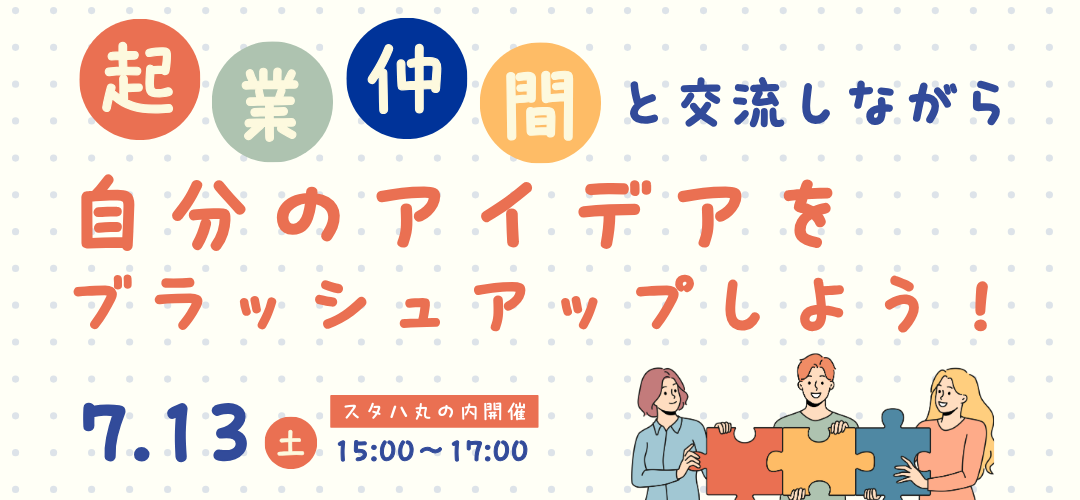 起業仲間と交流しながら
自分のアイデアを
ブラッシュアップしよう！

7.13 土

スタハ丸の内開催
15:00～17:00